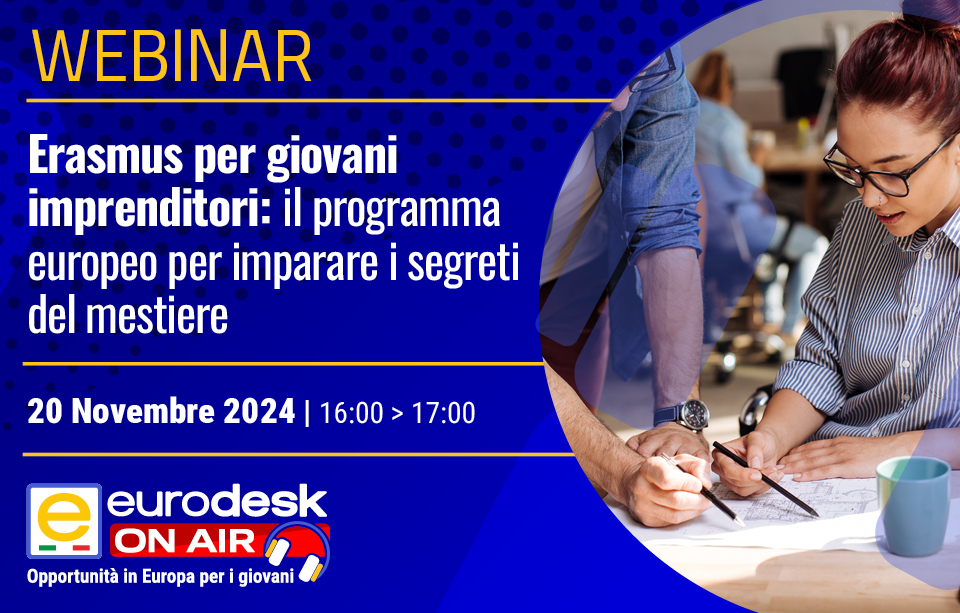 WEBINAR

Erasmus per giovani imprenditori: il programma europeo per imparare i segreti del mestiere

20 Novembre 2024 | 16:00 > 17:00

e eurodesk ON AIR

Opportunità in Europa per i giovani